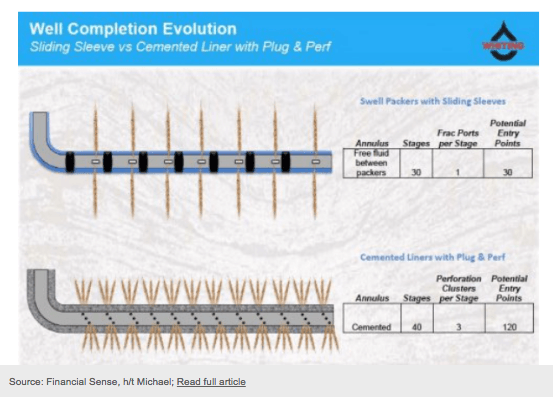 Well Completion Evolution
Sliding Sleeve vs Cemented Liner with Plug & Perf

WHITING

Swell Packers with Sliding Sleeves

| Annulus | Stages | Frac Ports per Stage | Potential Entry Points |
|---|---|---|---|
| Free fluid between packers | 30 | 1 | 30 |

Cemented Liners with Plug & Perf

| Annulus | Stages | Perforation Clusters per Stage | Potential Entry Points |
|---|---|---|---|
| Cemented | 40 | 3 | 120 |

Source: Financial Sense, h/t Michael; Read full article